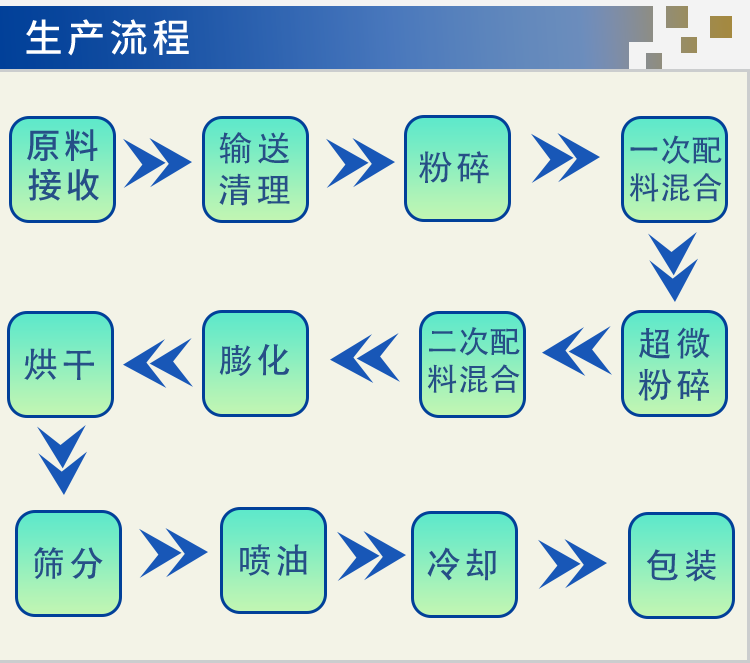 生产流程

原料接收

输送清理

粉碎

一次配料混合

超微粉碎

二次配料混合

膨化

烘干

筛分

喷油

冷却

包装